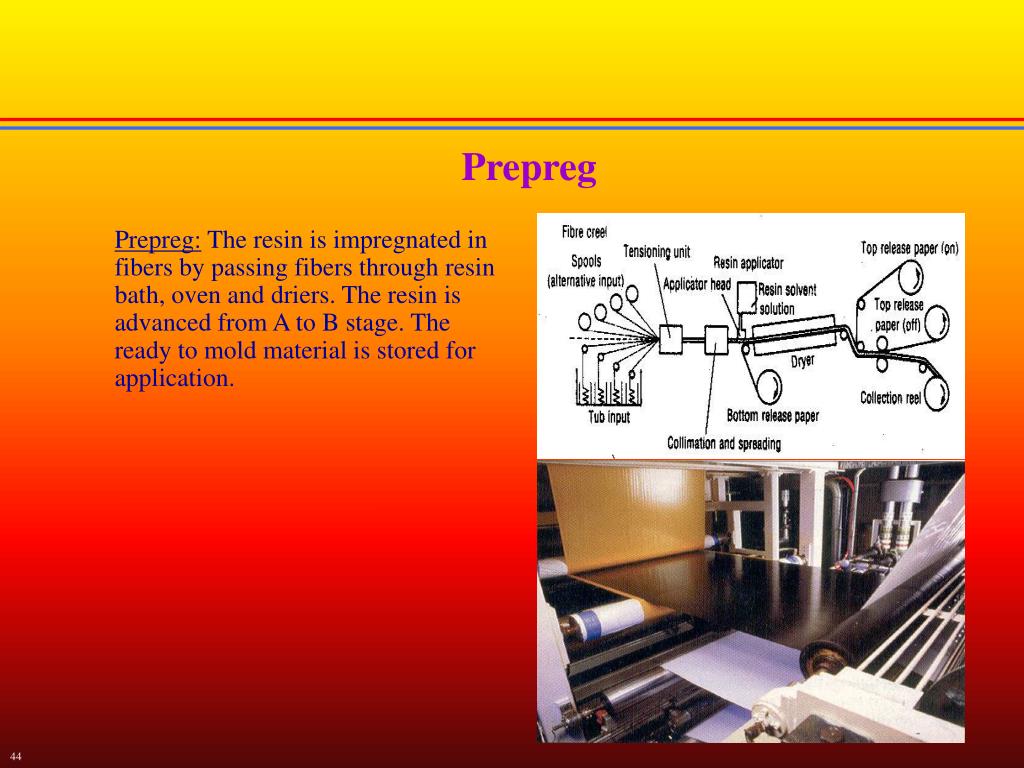 Prepreg

Prepreg: The resin is impregnated in fibers by passing fibers through resin bath, oven and driers. The resin is advanced from A to B stage. The ready to mold material is stored for application.

Fibre creel
Spools (alternative input)
Tensioning unit
Applicator head
Resin applicator
Resin solvent solution
Top release paper (on)
Top release paper (off)
Dryer
Collection reel
Tub input
Bottom release paper
Collimation and spreading

44